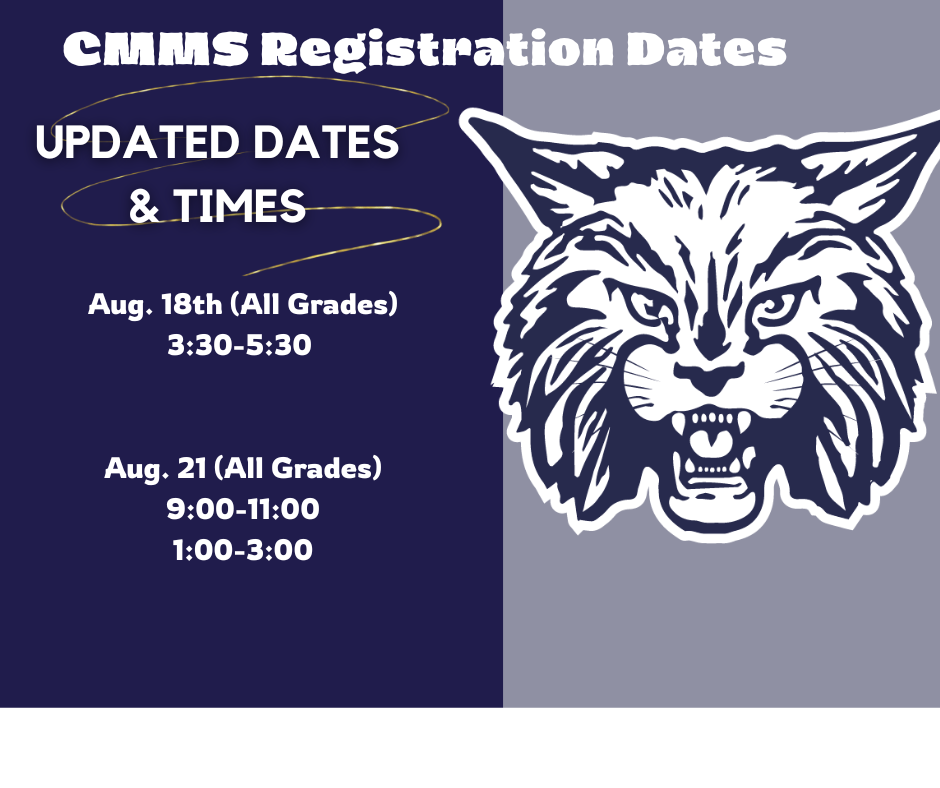 CMMS Registration Dates

UPDATED DATES & TIMES

Aug. 18th (All Grades)
3:30-5:30

Aug. 21 (All Grades)
9:00-11:00
1:00-3:00